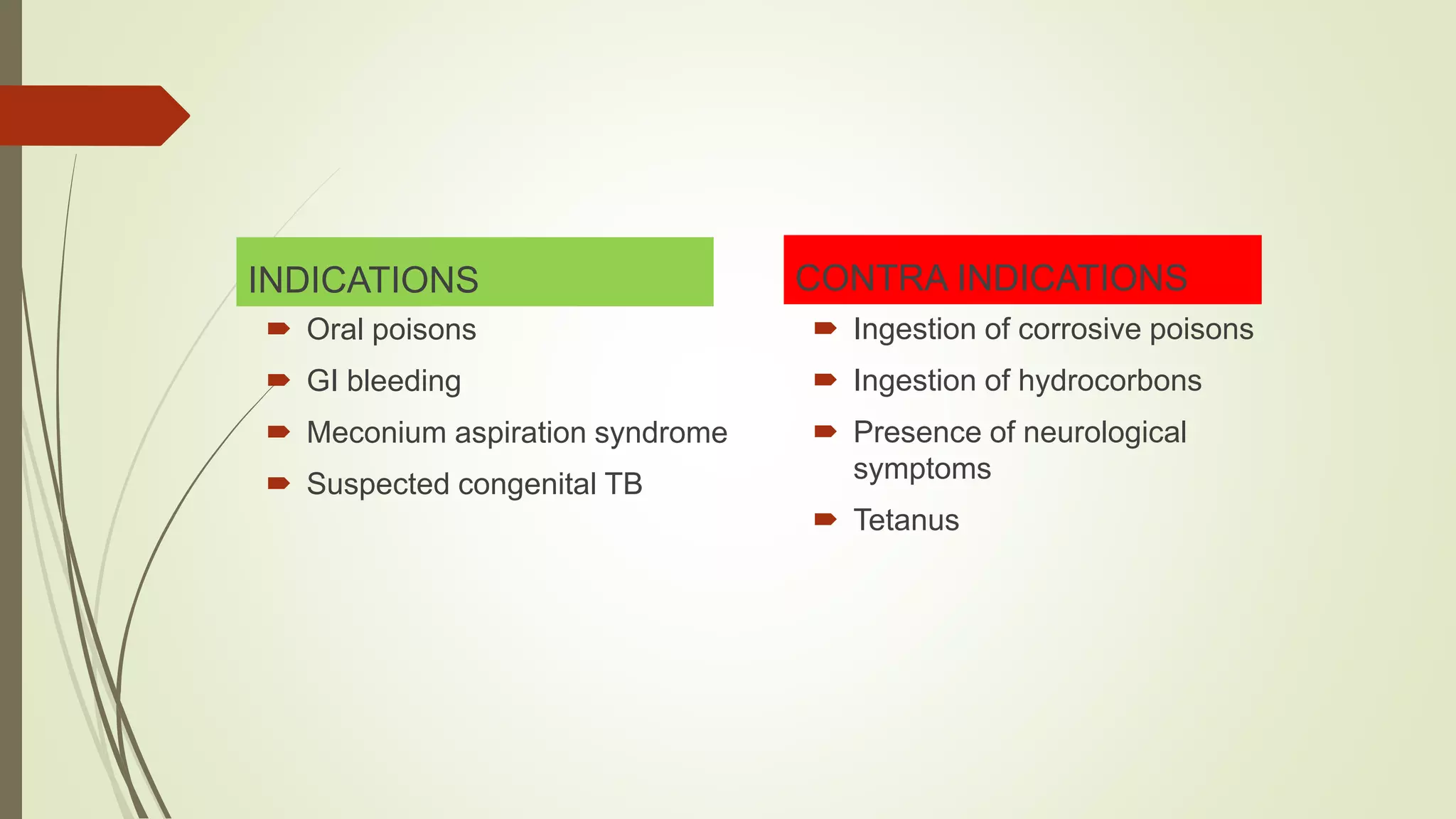 INDICATIONS

Oral poisons

GI bleeding

Meconium aspiration syndrome

Suspected congenital TB

CONTRA INDICATIONS

Ingestion of corrosive poisons

Ingestion of hydrocorbons

Presence of neurological symptoms

Tetanus